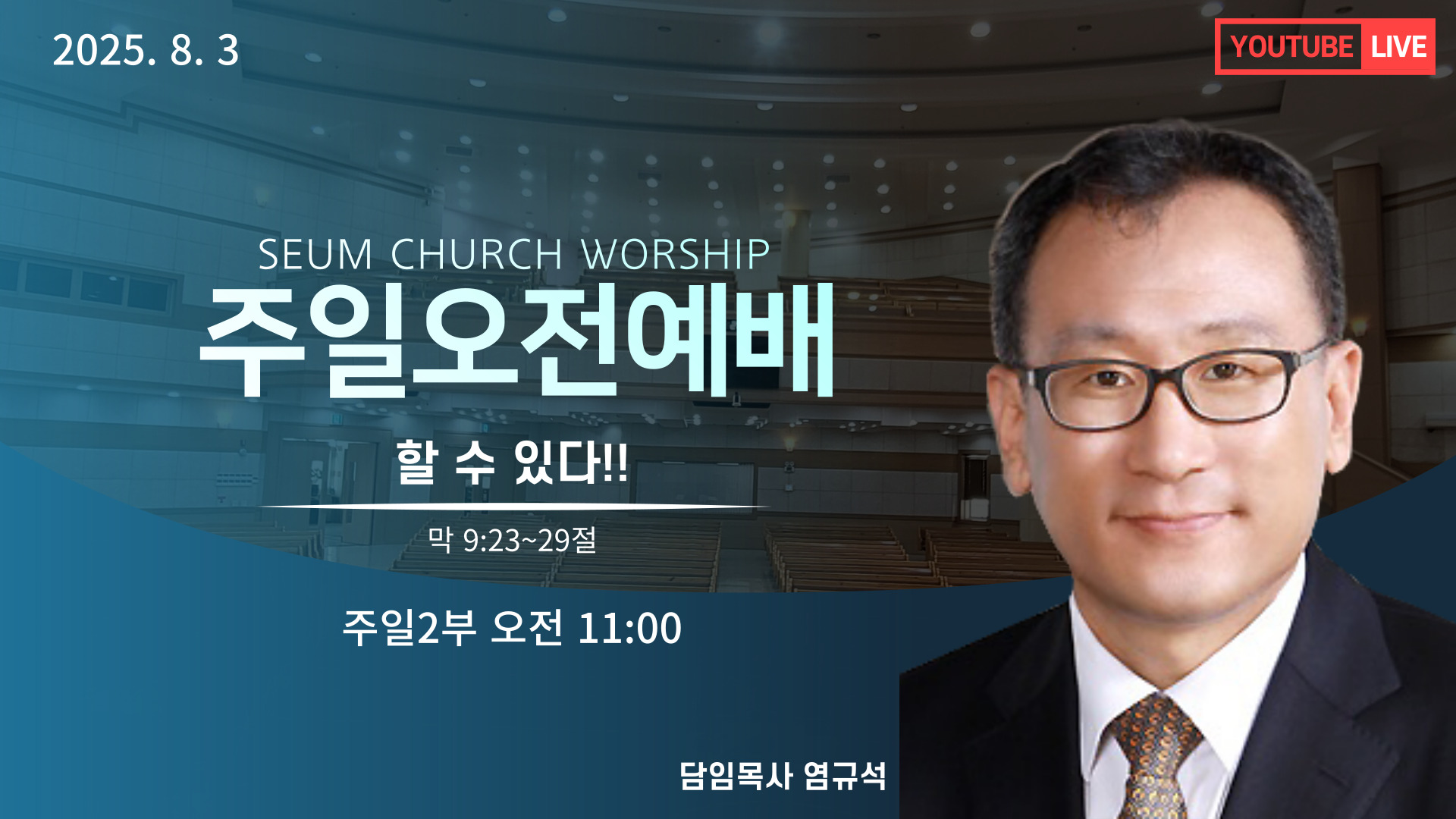 2025. 8. 3

YOUTUBE LIVE

SEUM CHURCH WORSHIP

주일오전예배

할 수 있다!!

막 9:23~29절

주일2부 오전 11:00

담임목사 염규석